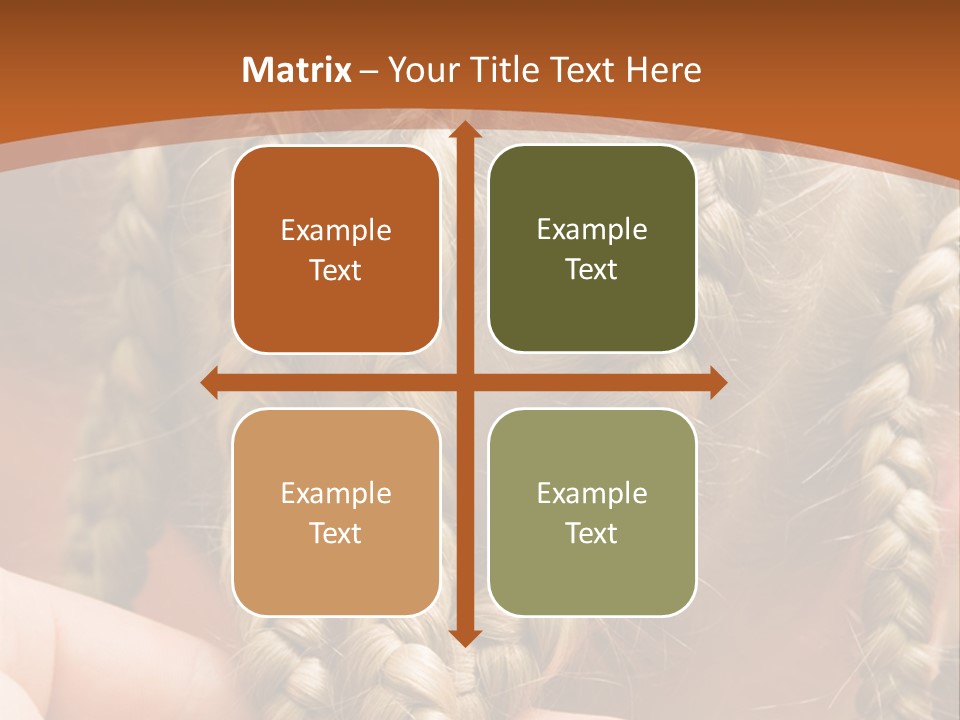 Matrix – Your Title Text Here

Example Text

Example Text

Example Text

Example Text